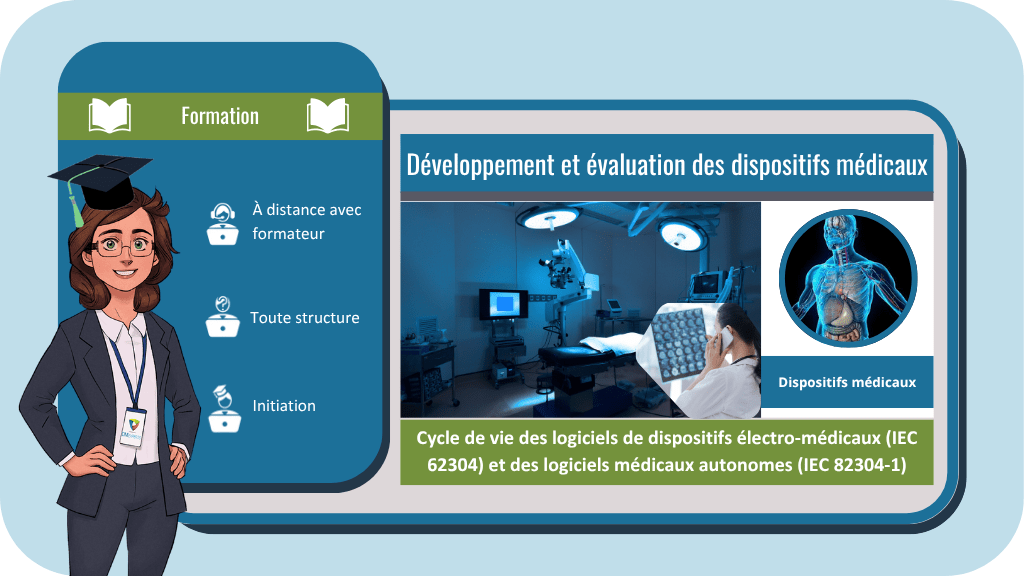 Formation

À distance avec formateur

Toute structure

Initiation

Développement et évaluation des dispositifs médicaux

Dispositifs médicaux

Cycle de vie des logiciels de dispositifs électro-médicaux (IEC 62304) et des logiciels médicaux autonomes (IEC 82304-1)